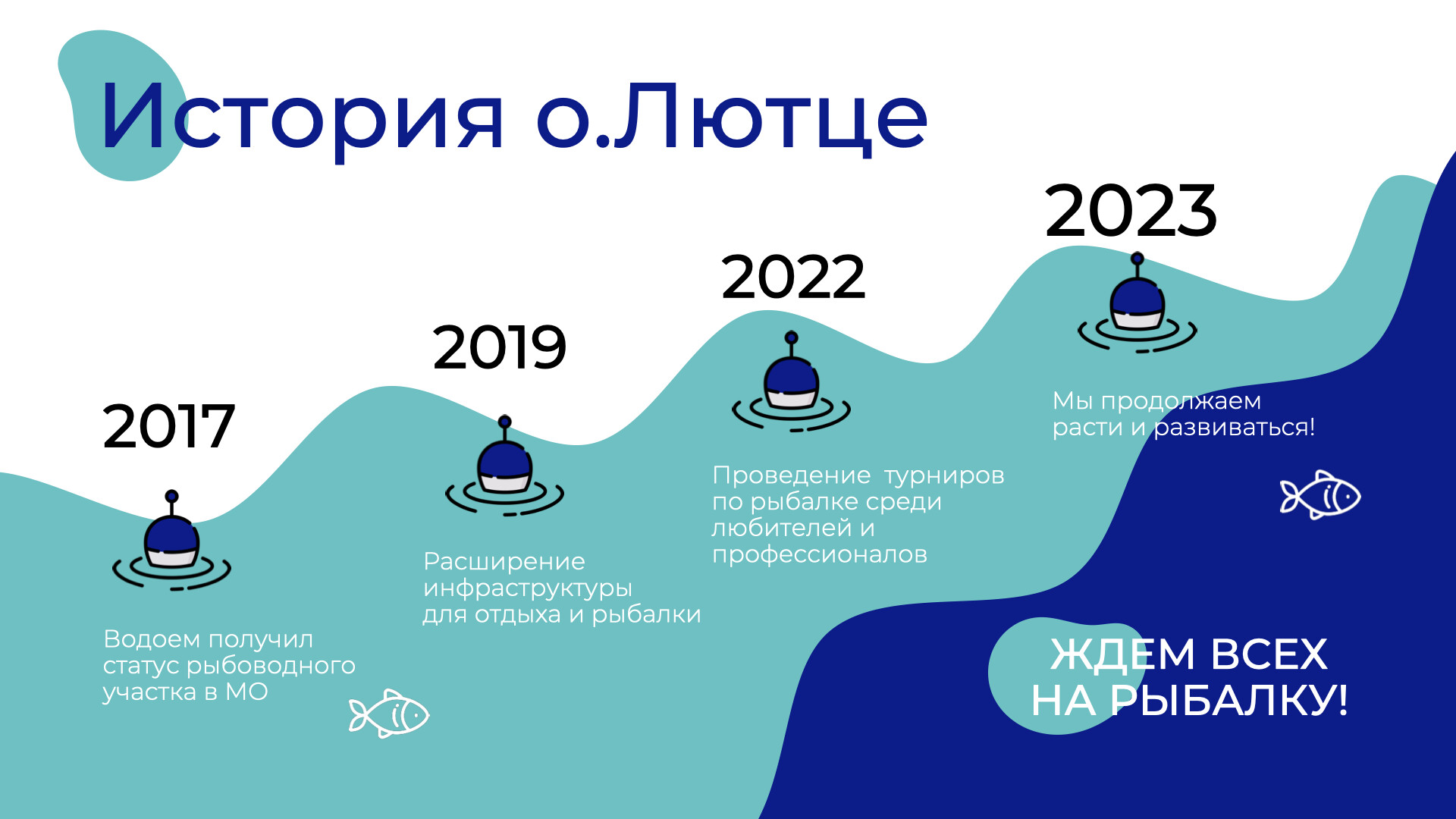 История о.Лютце

2017

Водоем получил статус рыбоводного участка в МО

2019

Расширение инфраструктуры для отдыха и рыбалки

2022

Проведение турниров по рыбалке среди любителей и профессионалов

2023

Мы продолжаем расти и развиваться!

ЖДЕМ ВСЕХ НА РЫБАЛКУ!